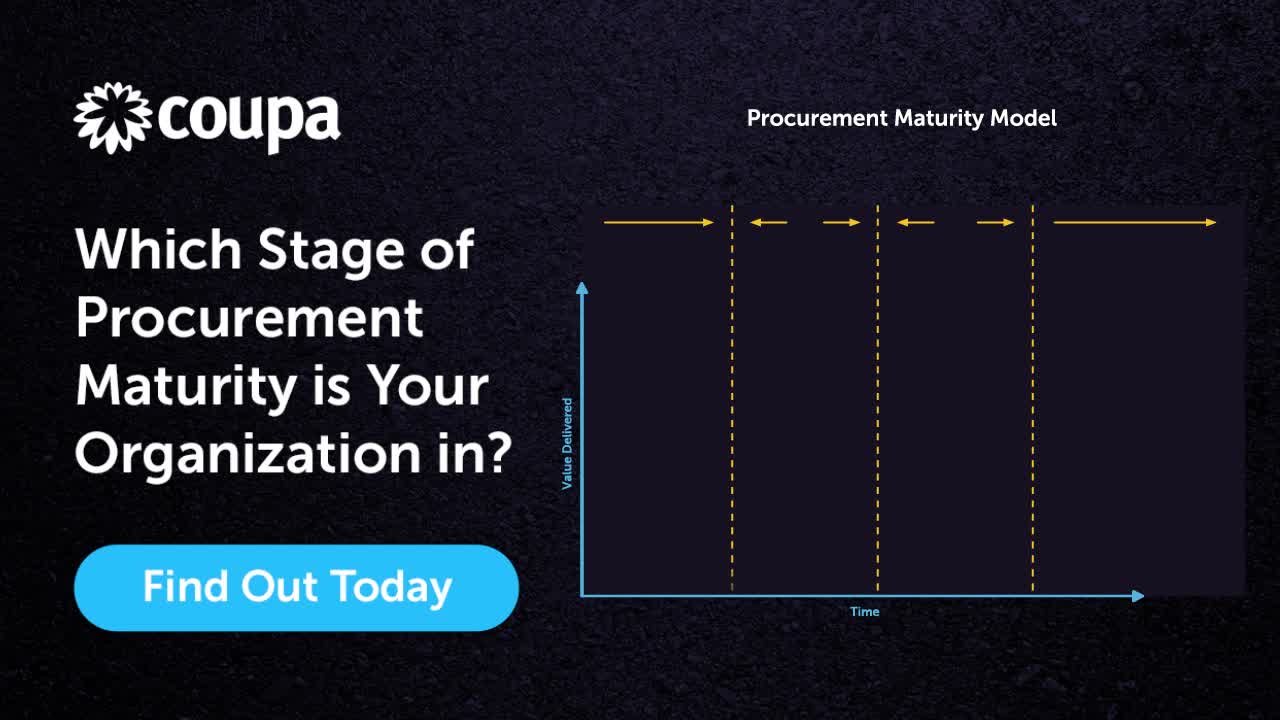 coupa

Which Stage of Procurement Maturity is Your Organization in?

Find Out Today

Procurement Maturity Model

Value Delivered

Time